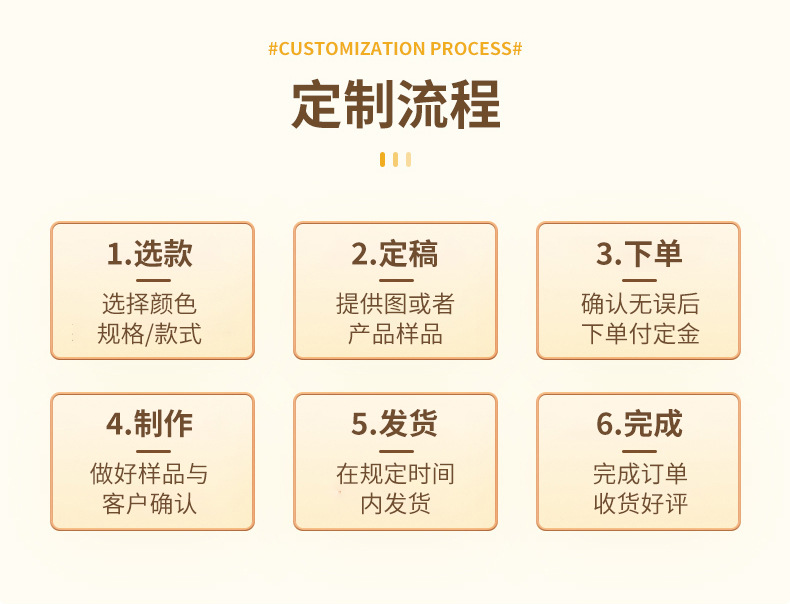 #CUSTOMIZATION PROCESS#

定制流程

1.选款

选择颜色
规格/款式

2.定稿

提供图或者
产品样品

3.下单

确认无误后
下单付定金

4.制作

做好样品与
客户确认

5.发货

在规定时间
内发货

6.完成

完成订单
收货好评